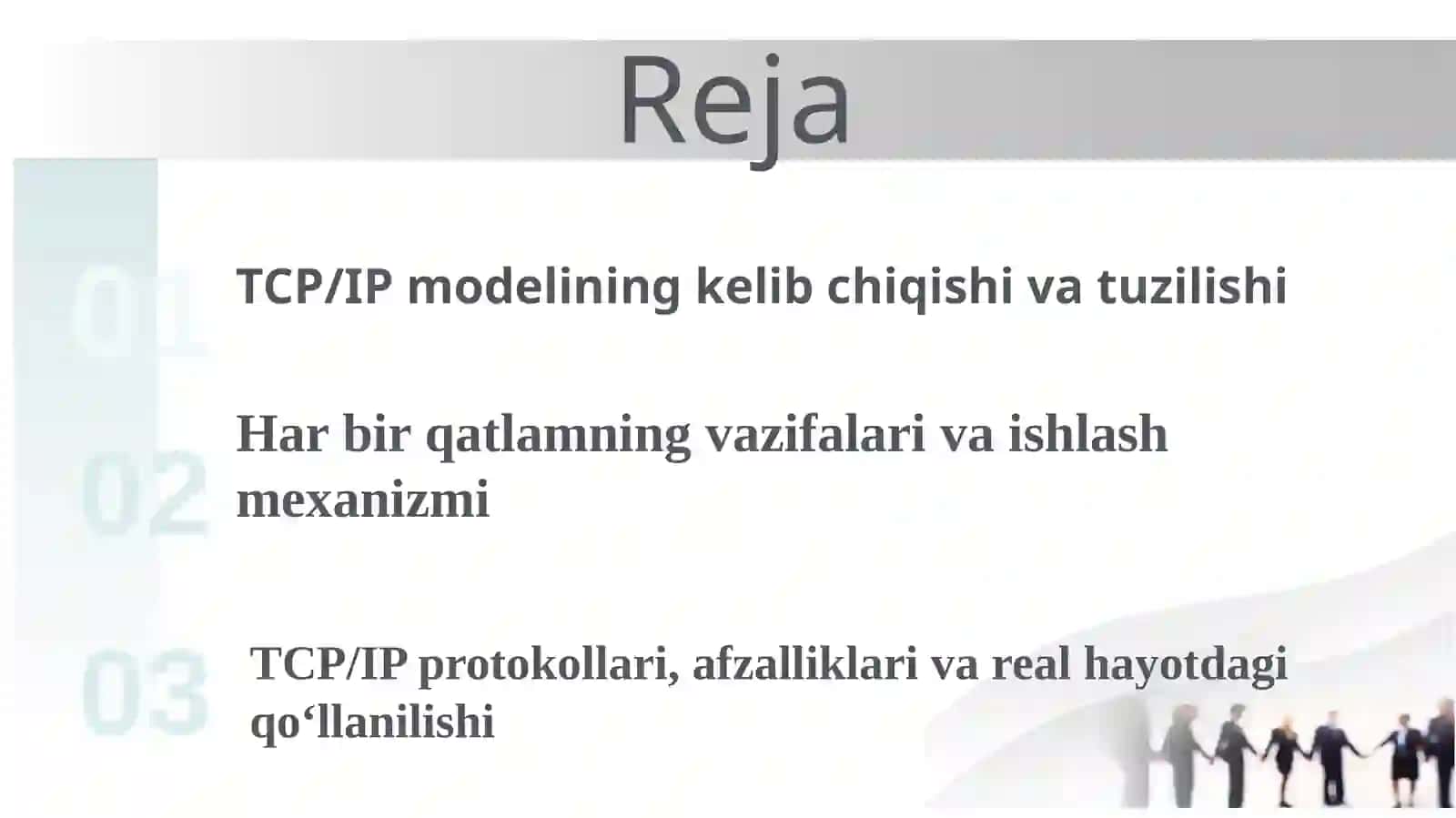 Reja

01

TCP/IP modelining kelib chiqishi va tuzilishi

02

Har bir qatlamning vazifalari va ishlash mexanizmi

03

TCP/IP protokollari, afzalliklari va real hayotdagi qo‘llanilishi